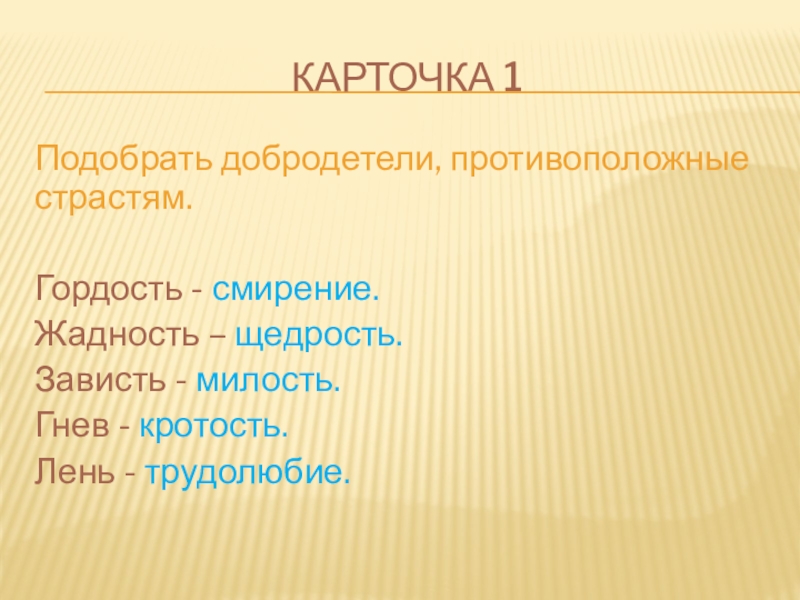 КАРТОЧКА 1

Подобрать добродетели, противоположные страстям.

Гордость - смирение.
Жадность – щедрость.
Зависть - милость.
Гнев - кротость.
Лень - трудолюбие.